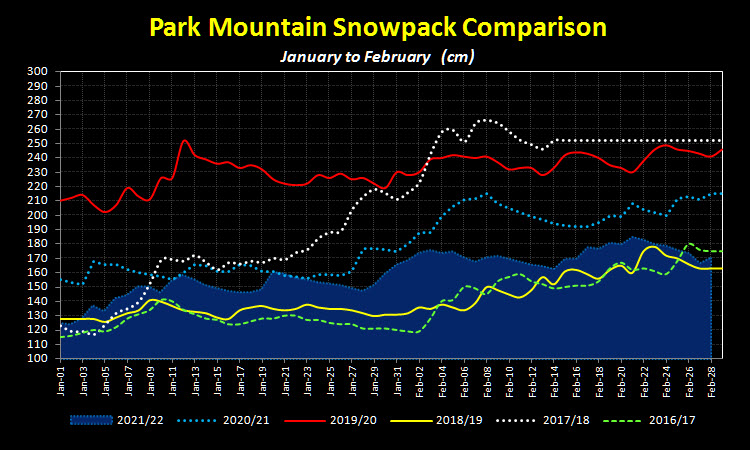 Park Mountain Snowpack Comparison

January to February (cm)

300
290
280
270
260
250
240
230
220
210
200
190
180
170
160
150
140
130
120
110
100

Jan-01
Jan-03
Jan-05
Jan-07
Jan-09
Jan-11
Jan-13
Jan-15
Jan-17
Jan-19
Jan-21
Jan-23
Jan-25
Jan-27
Jan-29
Jan-31
Feb-02
Feb-04
Feb-06
Feb-08
Feb-10
Feb-12
Feb-14
Feb-16
Feb-18
Feb-20
Feb-22
Feb-24
Feb-26
Feb-28

2021/22
2020/21
2019/20
2018/19
2017/18
2016/17